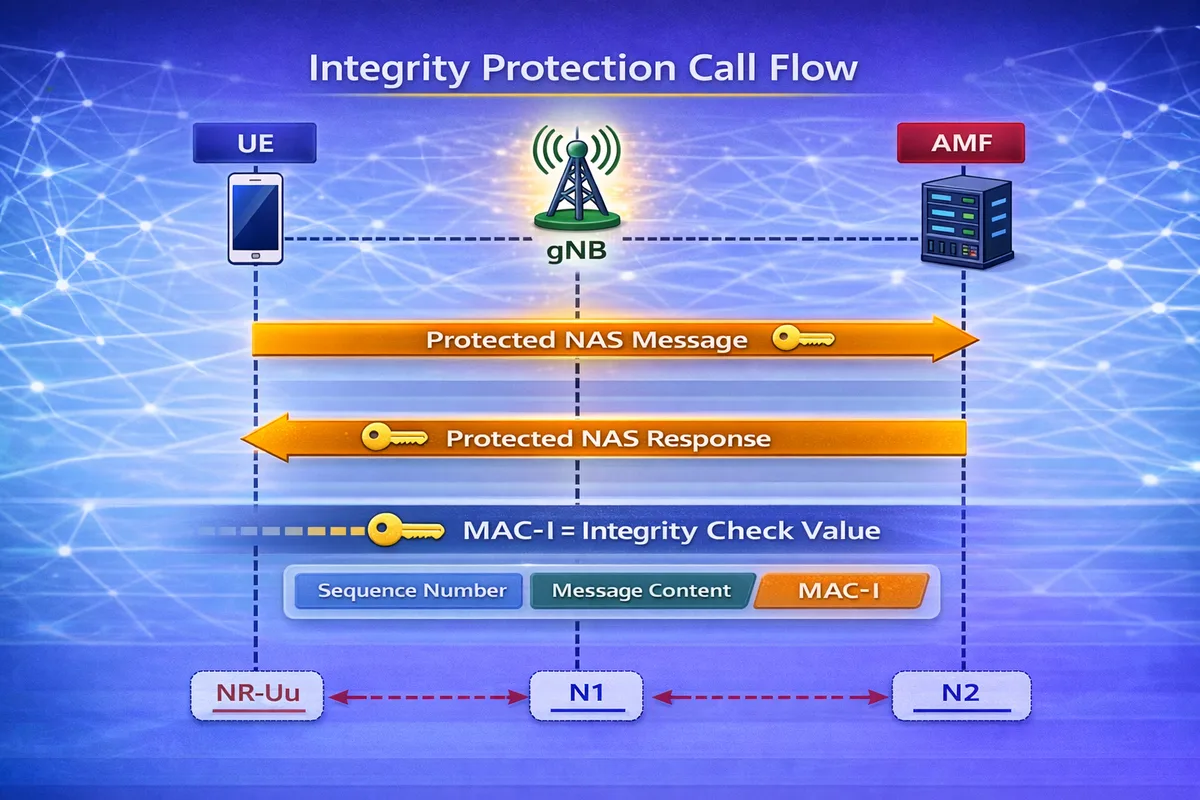 Integrity Protection Call Flow

UE

gNB

AMF

Protected NAS Message

Protected NAS Response

MAC-I = Integrity Check Value

Sequence Number

Message Content

MAC-I

NR-Uu

N1

N2